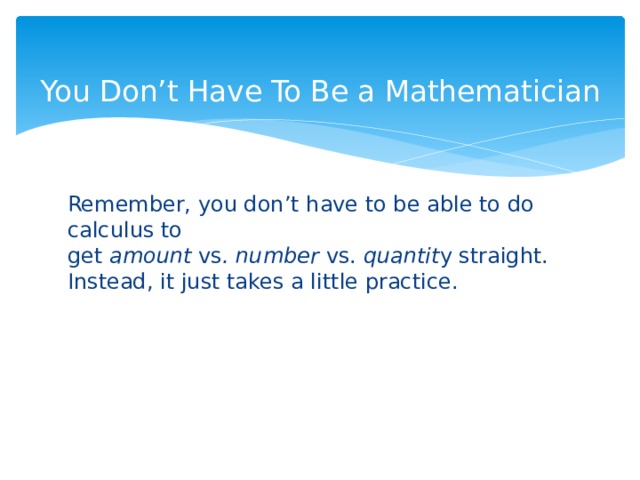 You Don’t Have To Be a Mathematician

Remember, you don’t have to be able to do calculus to get amount vs. number vs. quantity straight. Instead, it just takes a little practice.